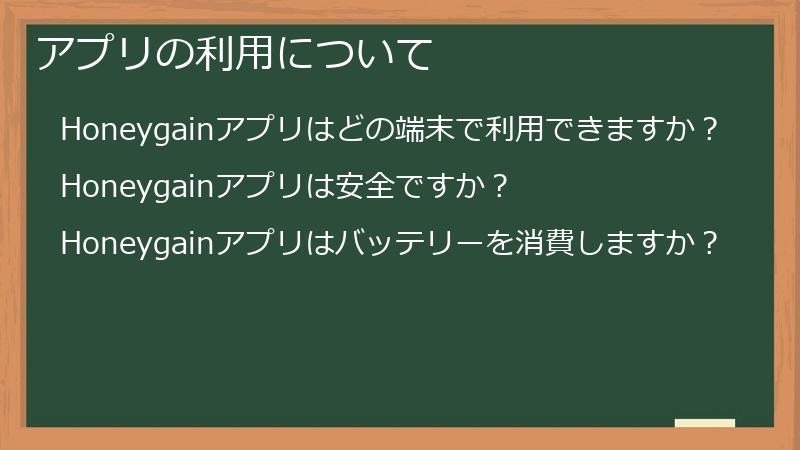 アプリの利用について

Honeygainアプリはどの端末で利用できますか？

Honeygainアプリは安全ですか？

Honeygainアプリはバッテリーを消費しますか？